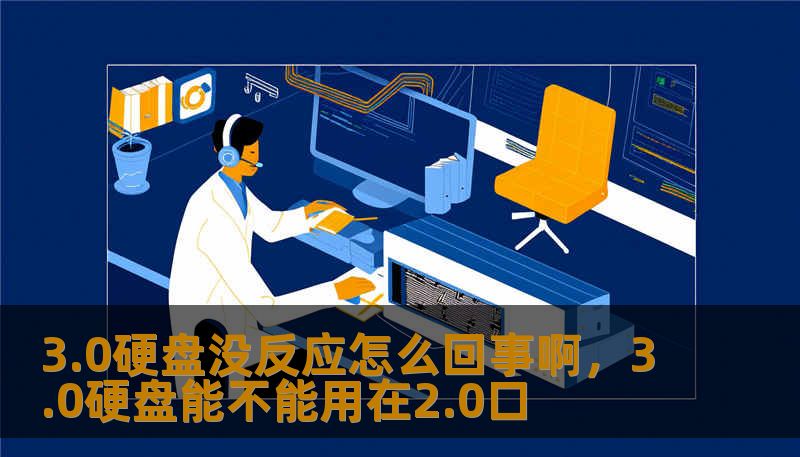 3.0硬盘没反应怎么回事啊，3.0硬盘能不能用在2.0口